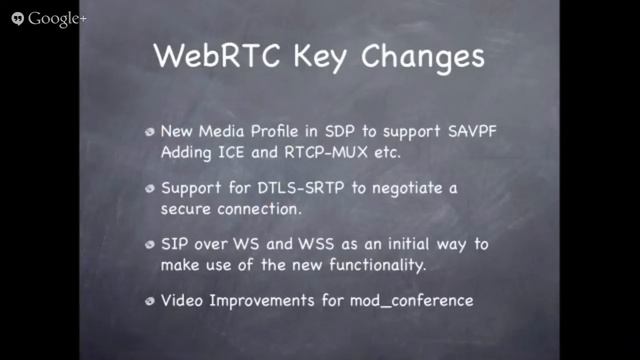 Google+

WebRTC Key Changes

New Media Profile in SDP to support SAVPF Adding ICE and RTCP-MUX etc.

Support for DTLS-SRTP to negotiate a secure connection.

SIP over WS and WSS as an initial way to make use of the new functionality.

Video Improvements for mod_conference